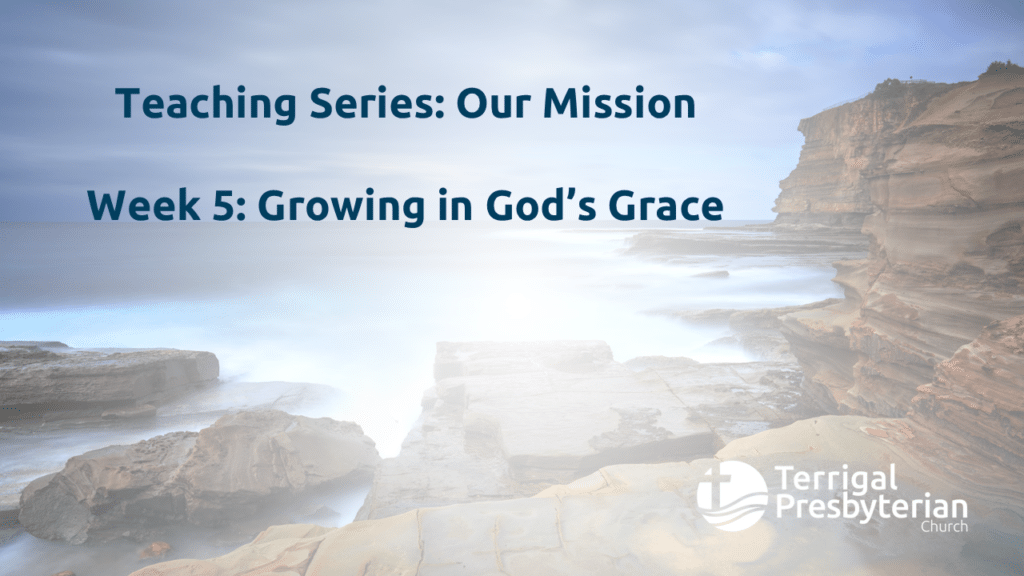 Teaching Series: Our Mission

Week 5: Growing in God's Grace

Terrigal Presbyterian Church